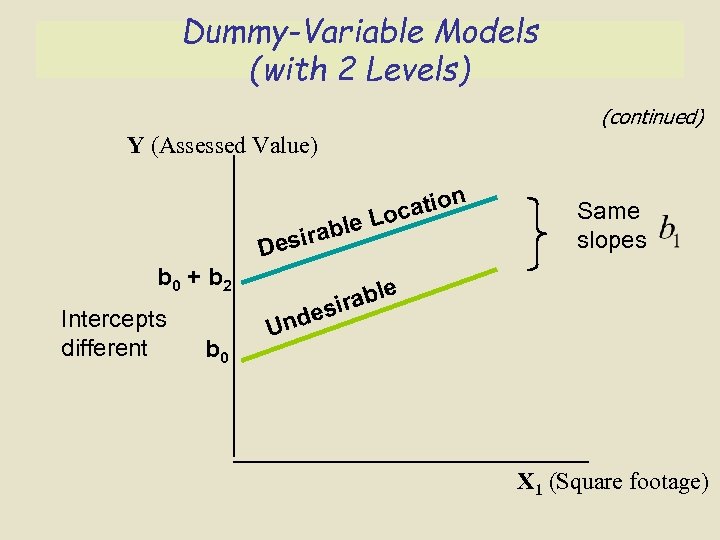 Dummy-Variable Models (with 2 Levels)

(continued)

Y (Assessed Value)

Desirable Location

Same slopes $b_1$

$b_0 + b_2$

Undesirable

Intercepts different

$b_0$

$X_1$ (Square footage)